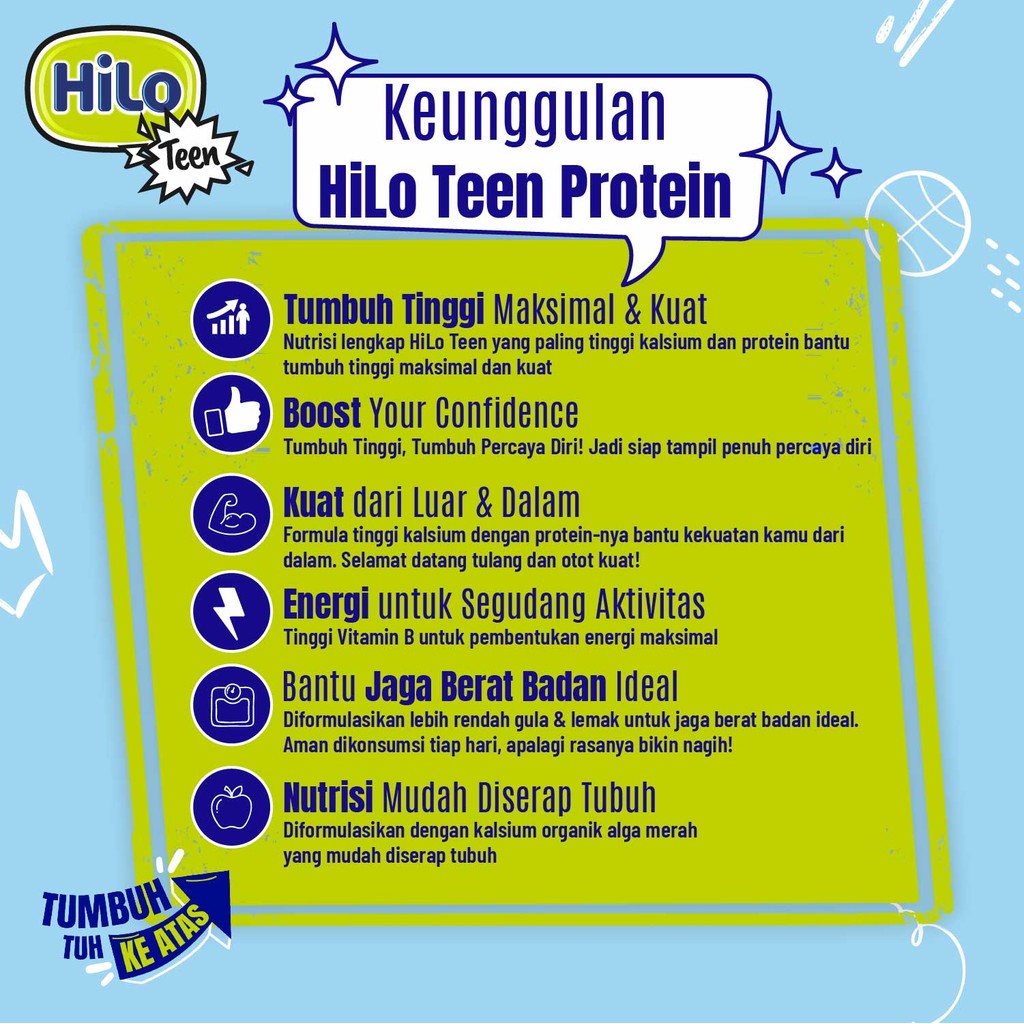 HiLo Teen

Keunggulan
HiLo Teen Protein

Tumbuh Tinggi Maksimal & Kuat
Nutrisi lengkap HiLo Teen yang paling tinggi kalsium dan protein bantu tumbuh tinggi maksimal dan kuat

Boost Your Confidence
Tumbuh Tinggi, Tumbuh Percaya Diri! Jadi siap tampil penuh percaya diri

Kuat dari Luar & Dalam
Formula tinggi kalsium dengan protein-nya bantu kekuatan kamu dari dalam. Selamat datang tulang dan otot kuat!

Energi untuk Segudang Aktivitas
Tinggi Vitamin B untuk pembentukan energi maksimal

Bantu Jaga Berat Badan Ideal
Diformulasikan lebih rendah gula & lemak untuk jaga berat badan ideal. Aman dikonsumsi tiap hari, apalagi rasanya bikin nagih!

Nutrisi Mudah Diserap Tubuh
Diformulasikan dengan kalsium organik alga merah yang mudah diserap tubuh

TUMBUH TUH KE ATAS